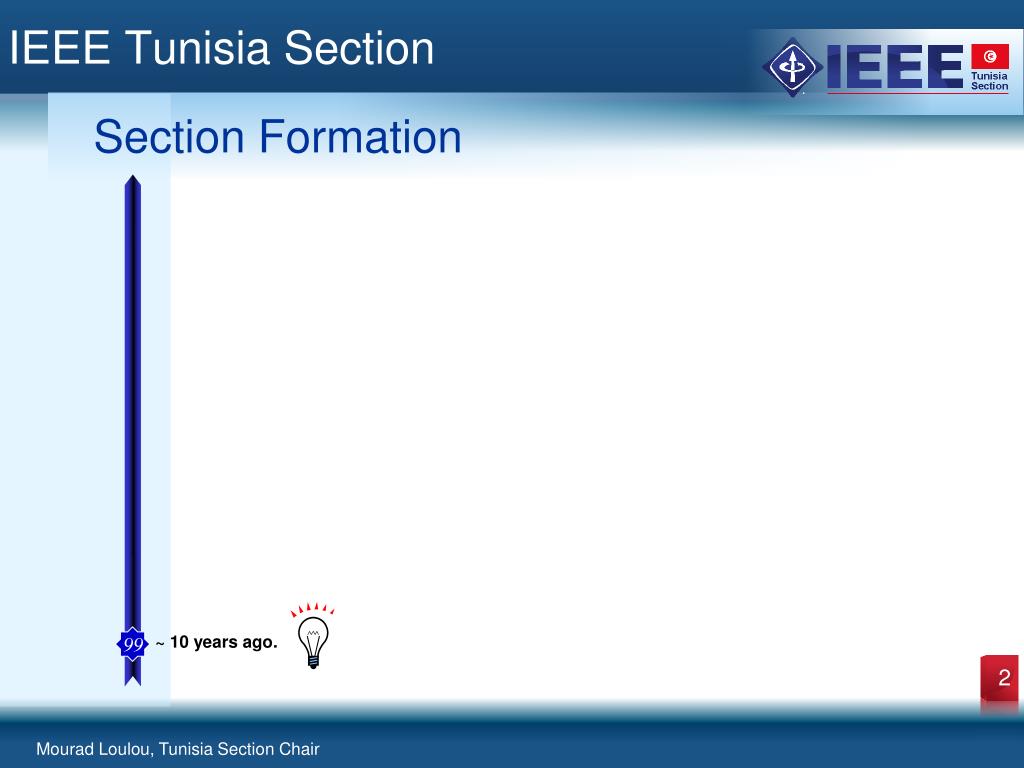 IEEE Tunisia Section

IEEE Tunisia Section

Section Formation

99 ~ 10 years ago.

2

Mourad Loulou, Tunisia Section Chair